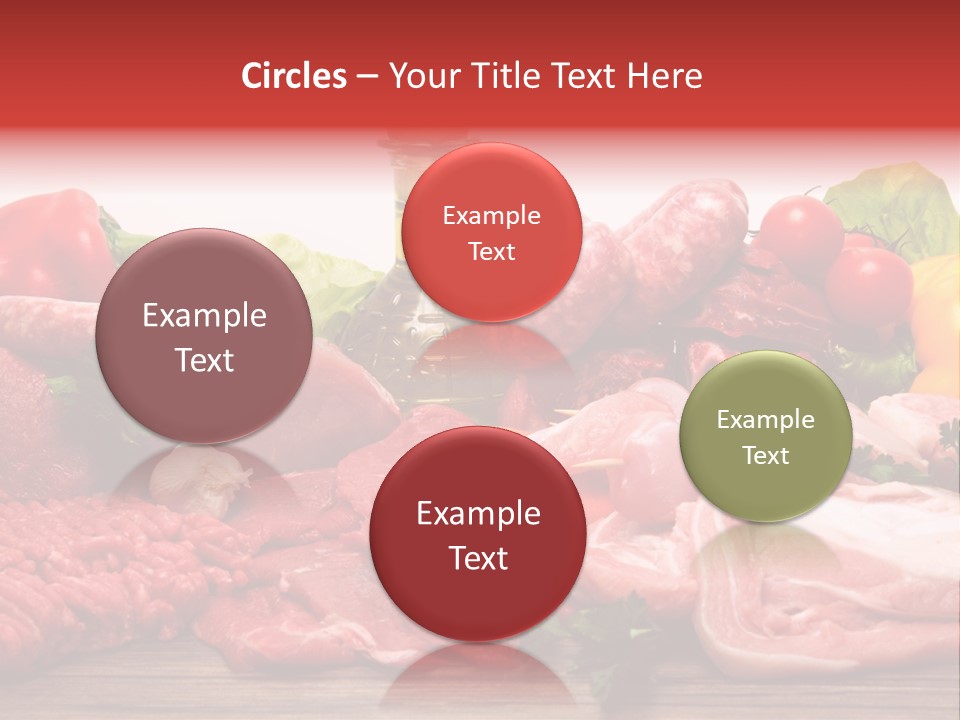 Circles – Your Title Text Here

Example Text

Example Text

Example Text

Example Text